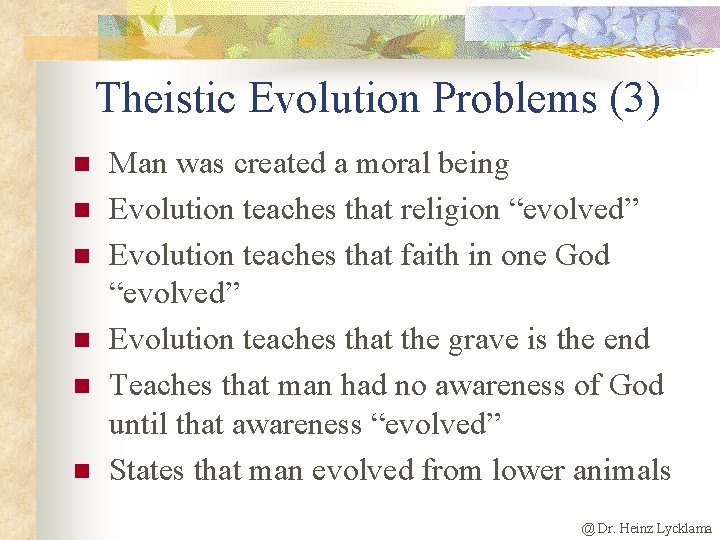 Theistic Evolution Problems (3)

- Man was created a moral being
- Evolution teaches that religion “evolved”
- Evolution teaches that faith in one God “evolved”
- Evolution teaches that the grave is the end
- Teaches that man had no awareness of God until that awareness “evolved”
- States that man evolved from lower animals

@ Dr. Heinz Lycklama